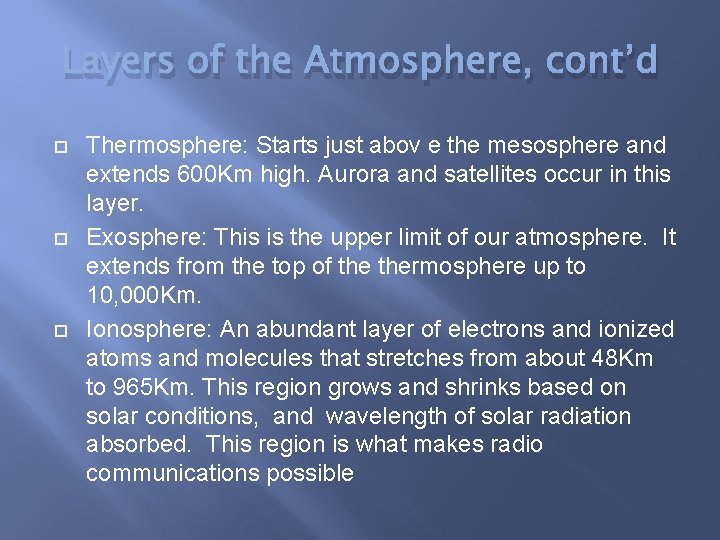 Layers of the Atmosphere, cont'd

Thermosphere: Starts just abov e the mesosphere and extends 600Km high. Aurora and satellites occur in this layer.

Exosphere: This is the upper limit of our atmosphere. It extends from the top of the thermosphere up to 10,000Km.

Ionosphere: An abundant layer of electrons and ionized atoms and molecules that stretches from about 48Km to 965Km. This region grows and shrinks based on solar conditions, and wavelength of solar radiation absorbed. This region is what makes radio communications possible